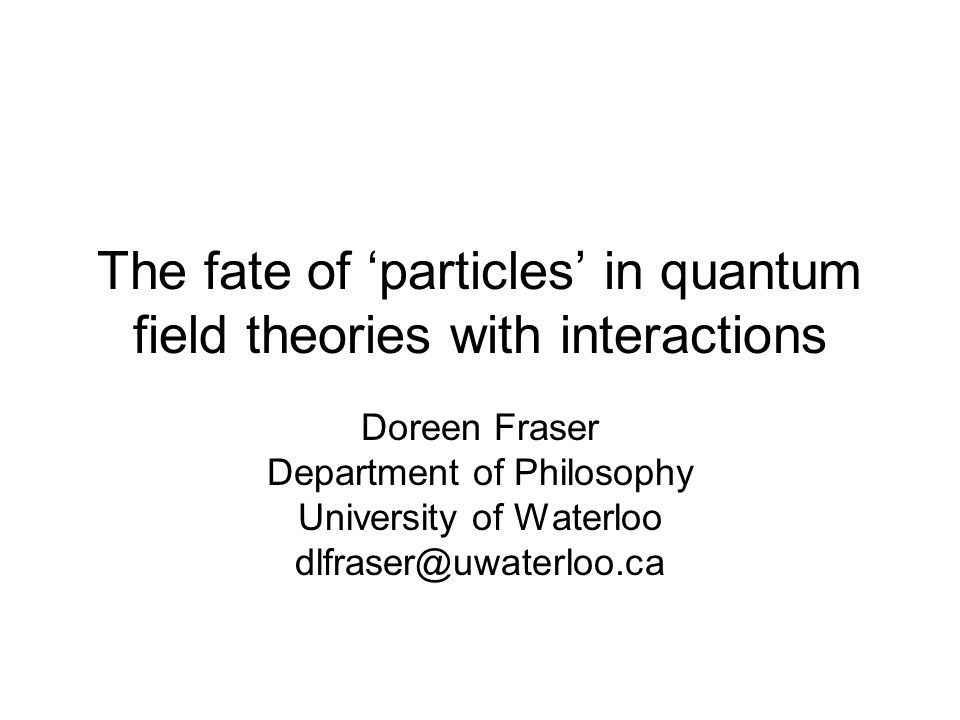 The fate of ‘particles’ in quantum field theories with interactions

Doreen Fraser
Department of Philosophy
University of Waterloo
dlfraser@uwaterloo.ca